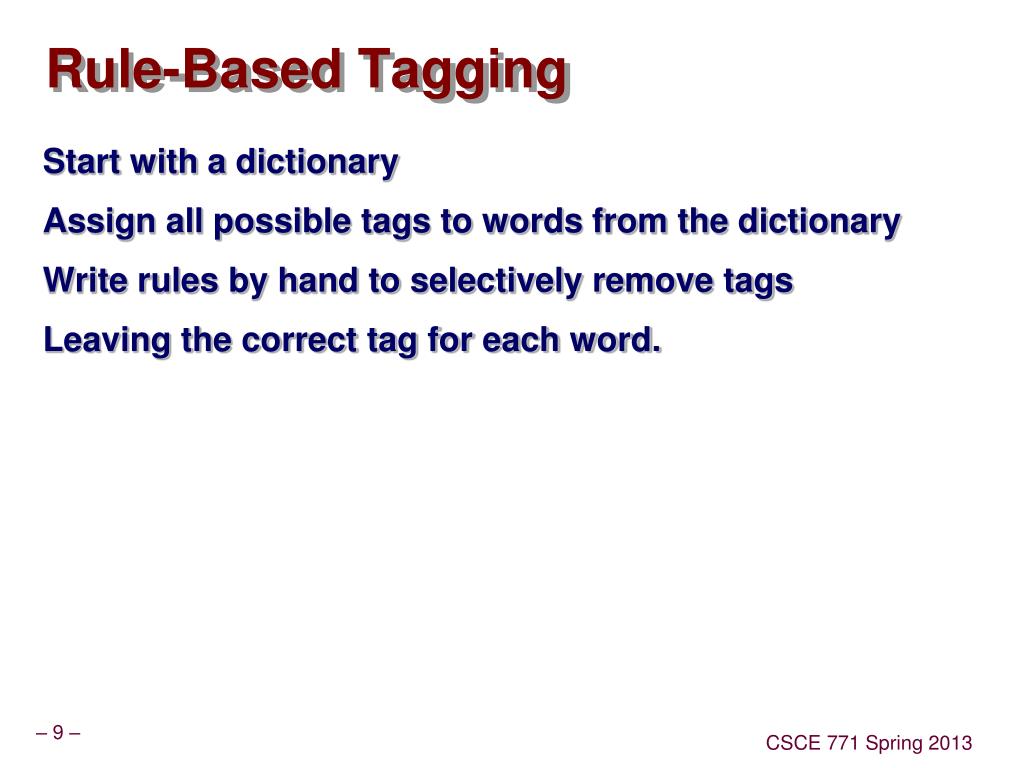 Rule-Based Tagging

Start with a dictionary

Assign all possible tags to words from the dictionary

Write rules by hand to selectively remove tags

Leaving the correct tag for each word.

– 9 –

CSCE 771 Spring 2013